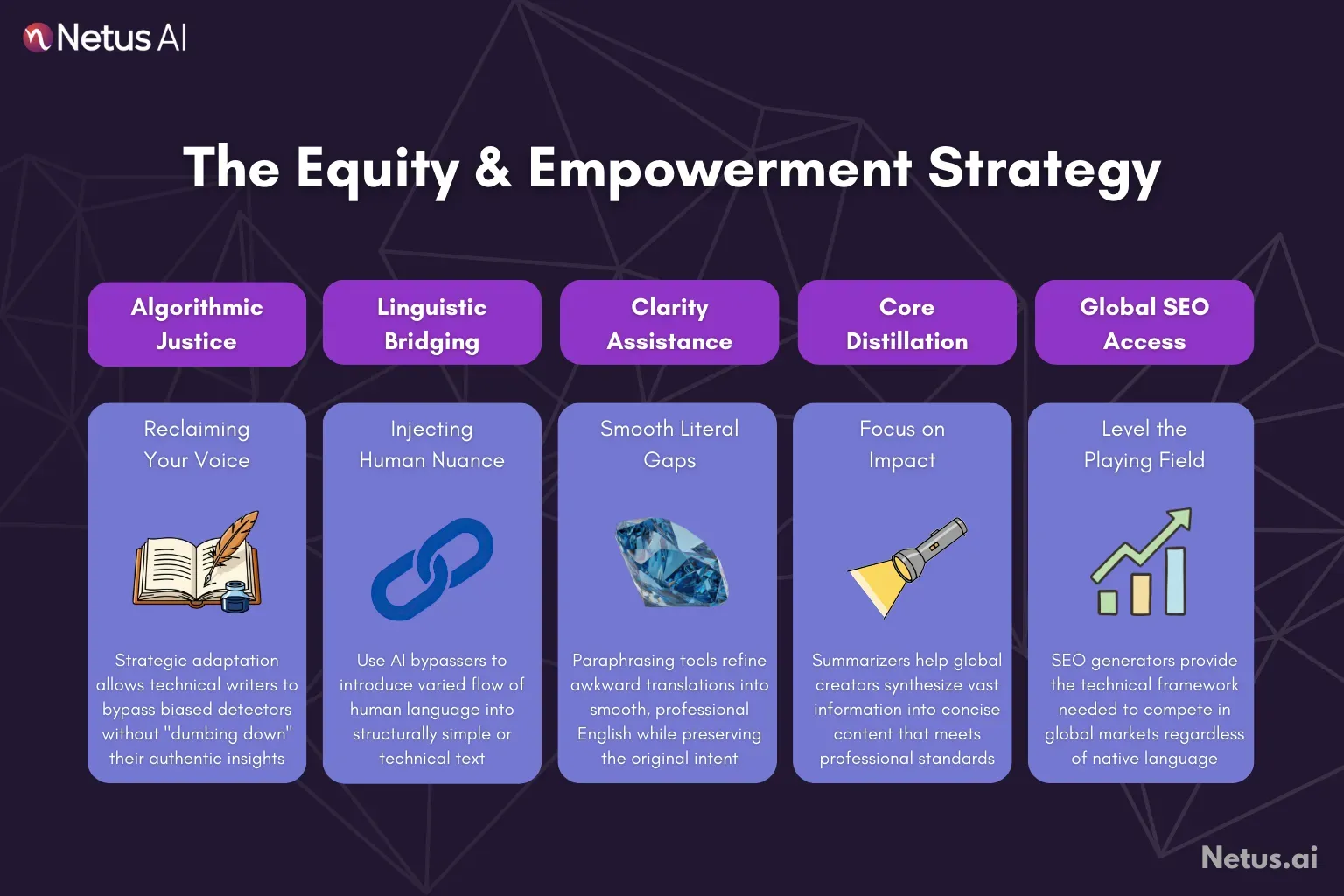 Netus AI

The Equity & Empowerment Strategy

Algorithmic Justice

Reclaiming Your Voice

Strategic adaptation allows technical writers to bypass biased detectors without "dumbing down" their authentic insights

Linguistic Bridging

Injecting Human Nuance

Use AI bypassers to introduce varied flow of human language into structurally simple or technical text

Clarity Assistance

Smooth Literal Gaps

Paraphrasing tools refine awkward translations into smooth, professional English while preserving the original intent

Core Distillation

Focus on Impact

Summarizers help global creators synthesize vast information into concise content that meets professional standards

Global SEO Access

Level the Playing Field

SEO generators provide the technical framework needed to compete in global markets regardless of native language

Netus.ai